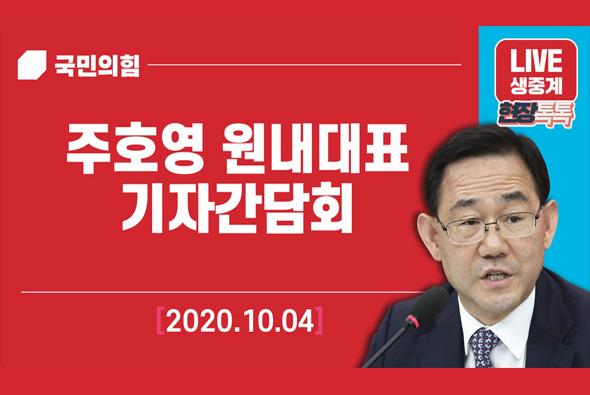 국민의힘

LIVE
생중계

현장톡톡

주호영 원내대표
기자간담회

[2020.10.04]